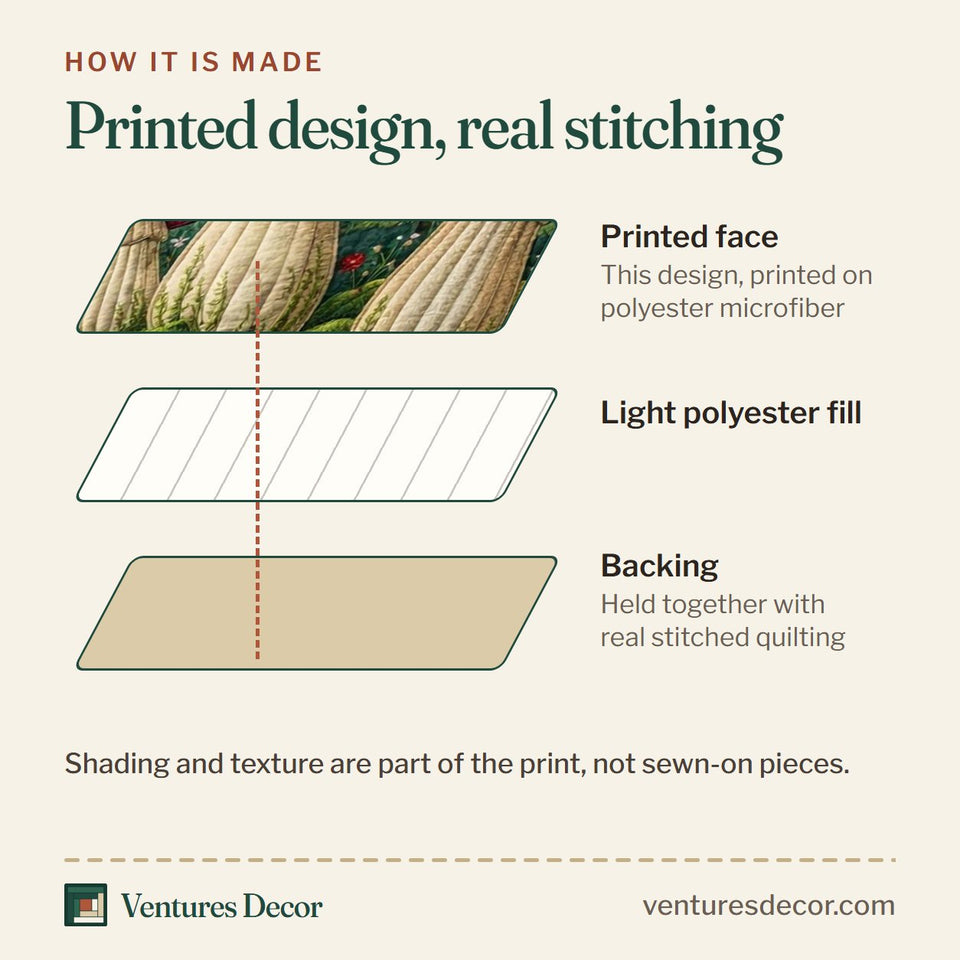 HOW IT IS MADE

Printed design, real stitching

Printed face
This design, printed on polyester microfiber

Light polyester fill

Backing
Held together with real stitched quilting

Shading and texture are part of the print, not sewn-on pieces.

Ventures Decor

venturesdecor.com